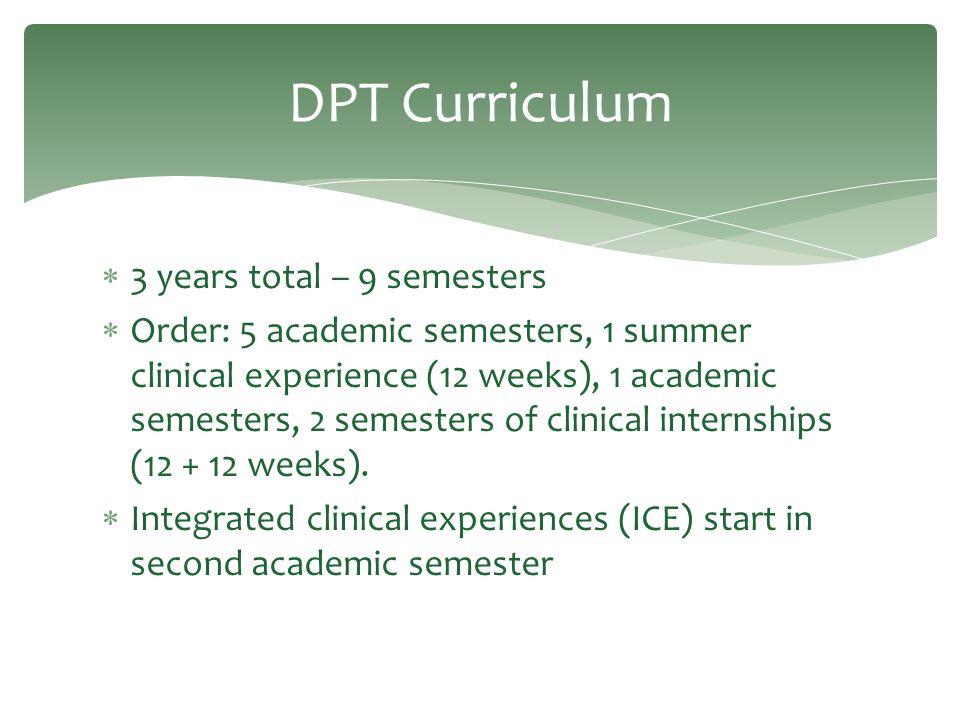 DPT Curriculum

* 3 years total – 9 semesters
* Order: 5 academic semesters, 1 summer clinical experience (12 weeks), 1 academic semesters, 2 semesters of clinical internships (12 + 12 weeks).
* Integrated clinical experiences (ICE) start in second academic semester